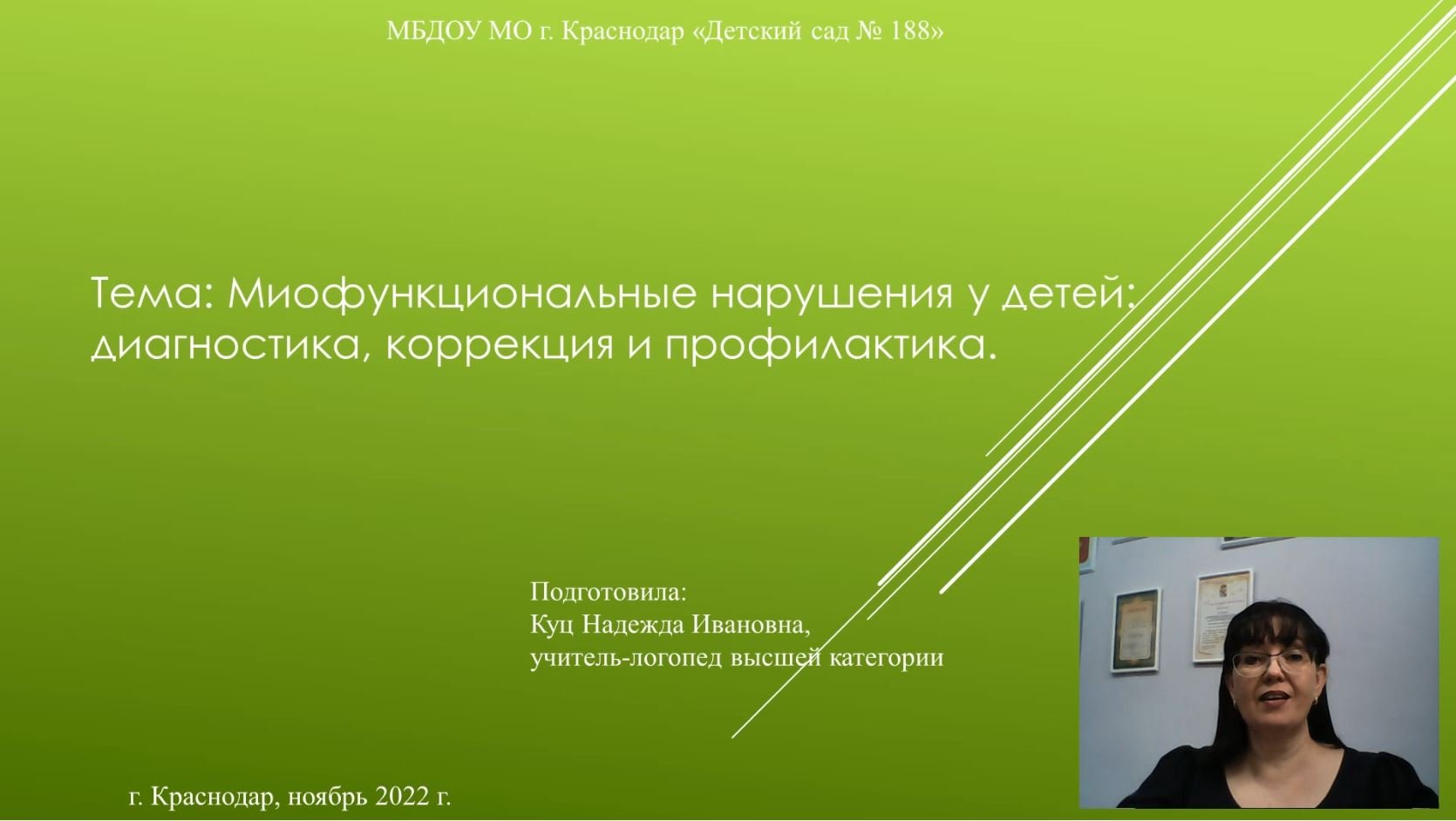 МБДОУ МО г. Краснодар «Детский сад № 188»

Тема: Миофункциональные нарушения у детей: диагностика, коррекция и профилактика.

Подготовила:
Куц Надежда Ивановна,
учитель-логопед высшей категории

г. Краснодар, ноябрь 2022 г.